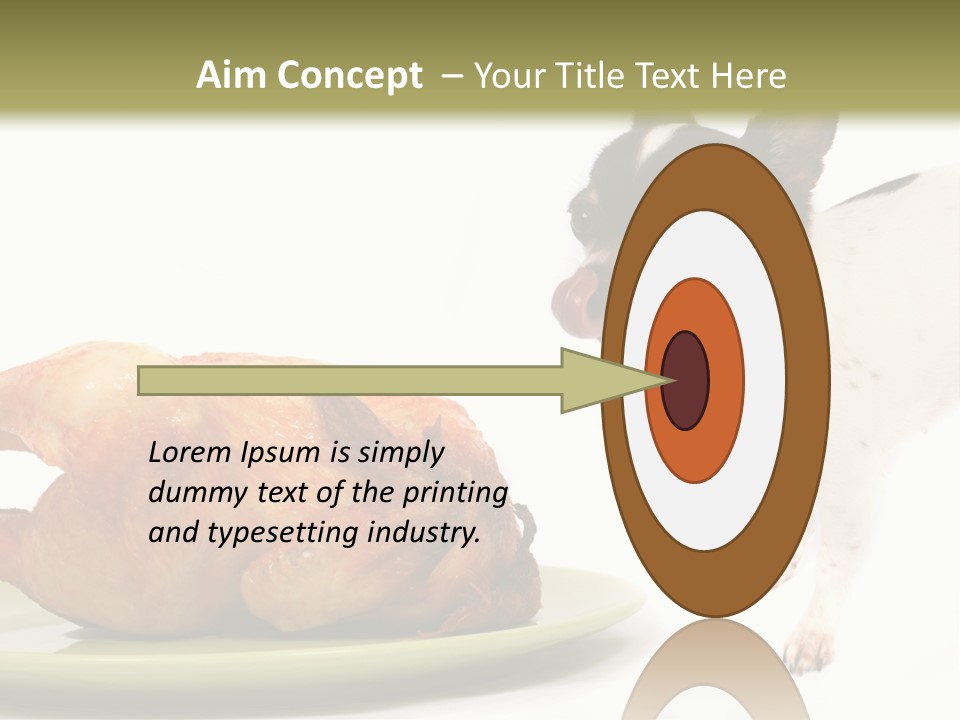 Aim Concept – Your Title Text Here

Lorem Ipsum is simply dummy text of the printing and typesetting industry.